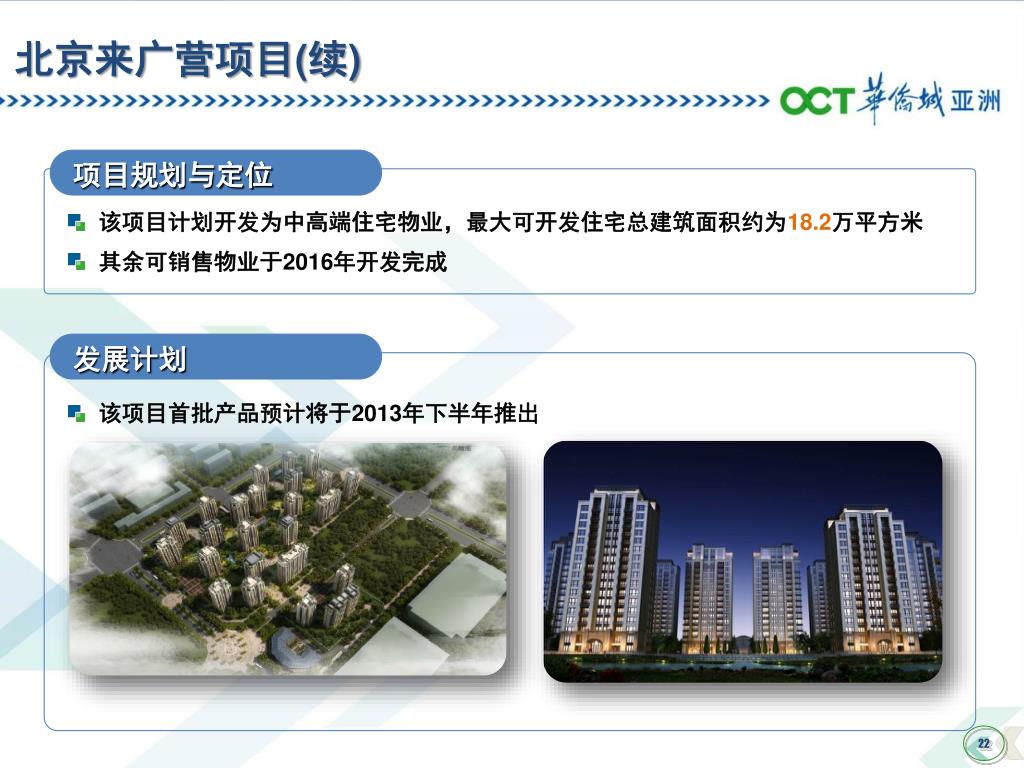 北京来广营项目(续)

OCT 華僑城 亚洲

项目规划与定位

该项目计划开发为中高端住宅物业，最大可开发住宅总建筑面积约为18.2万平方米

其余可销售物业于2016年开发完成

发展计划

该项目首批产品预计将于2013年下半年推出

22